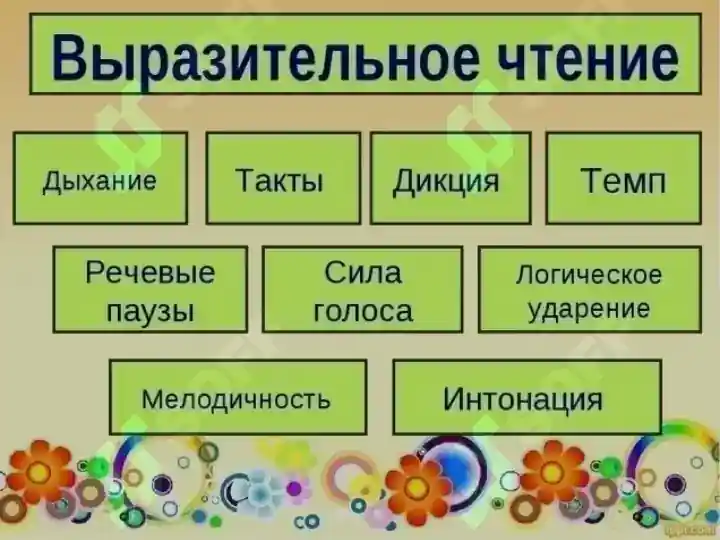 Выразительное чтение

Дыхание

Такты

Дикция

Темп

Речевые паузы

Сила голоса

Логическое ударение

Мелодичность

Интонация